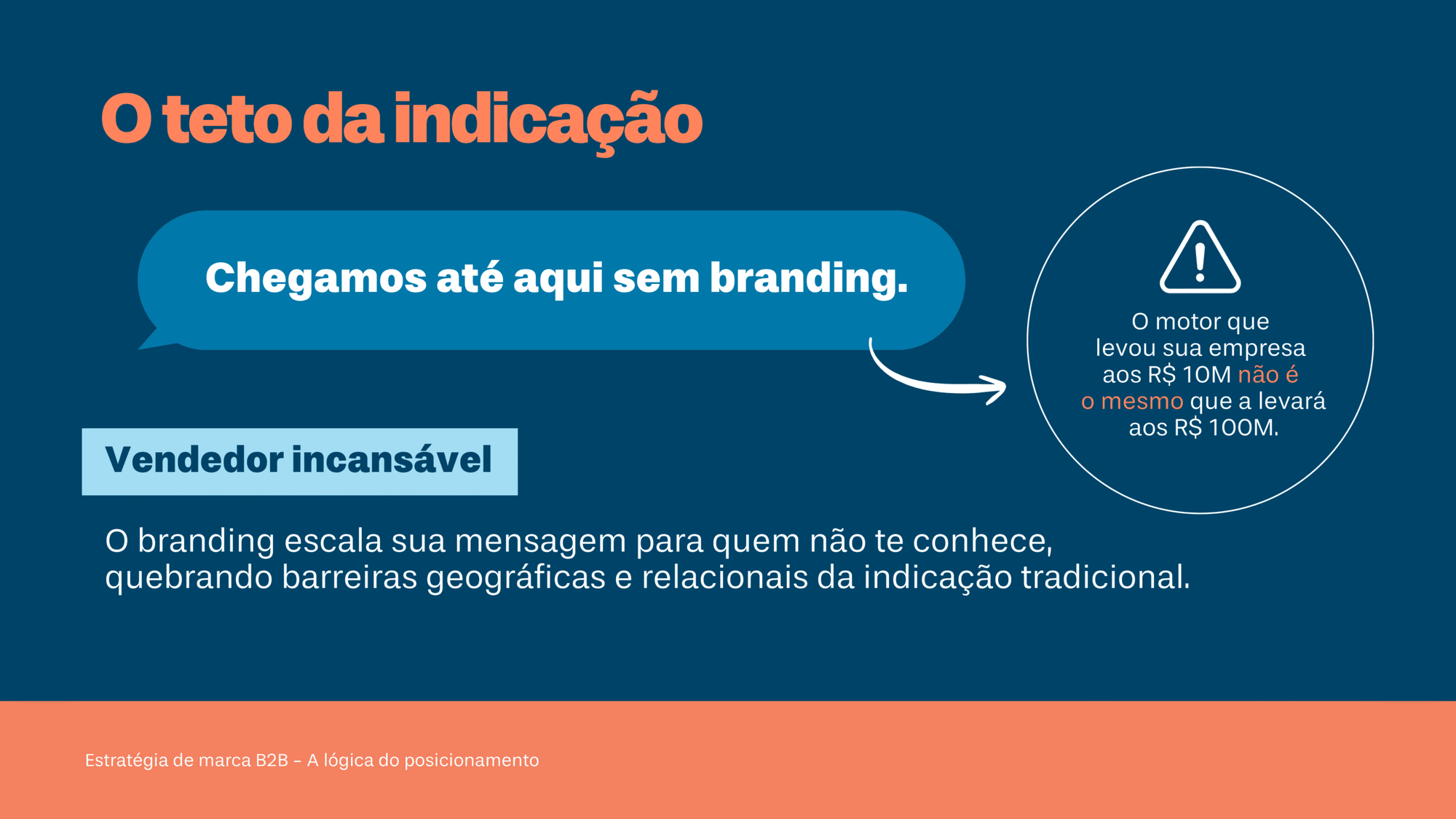 O teto da indicação

Chegamos até aqui sem branding.

O motor que levou sua empresa aos R$ 10M não é o mesmo que a levará aos R$ 100M.

Vendedor incansável

O branding escala sua mensagem para quem não te conhece, quebrando barreiras geográficas e relacionais da indicação tradicional.

Estratégia de marca B2B – A lógica do posicionamento